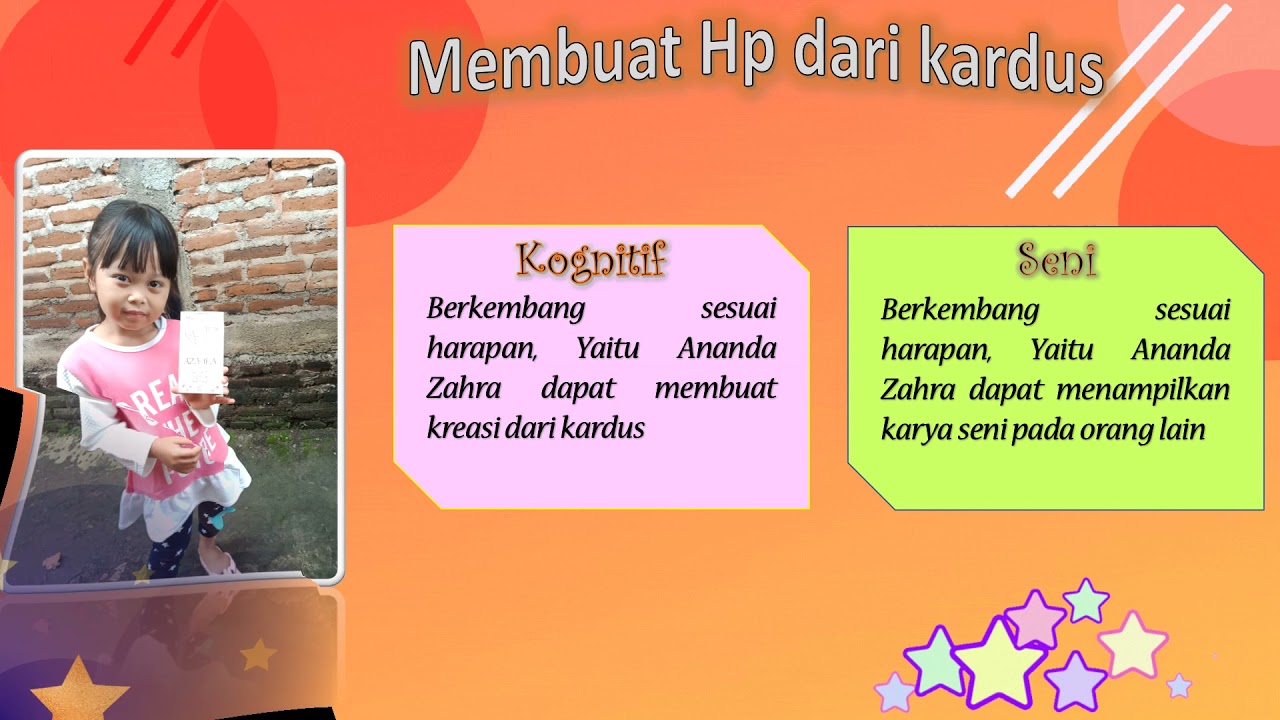 Membuat Hp dari kardus

Kognitif

Berkembang sesuai harapan, Yaitu Ananda Zahra dapat membuat kreasi dari kardus

Seni

Berkembang sesuai harapan, Yaitu Ananda Zahra dapat menampilkan karya seni pada orang lain